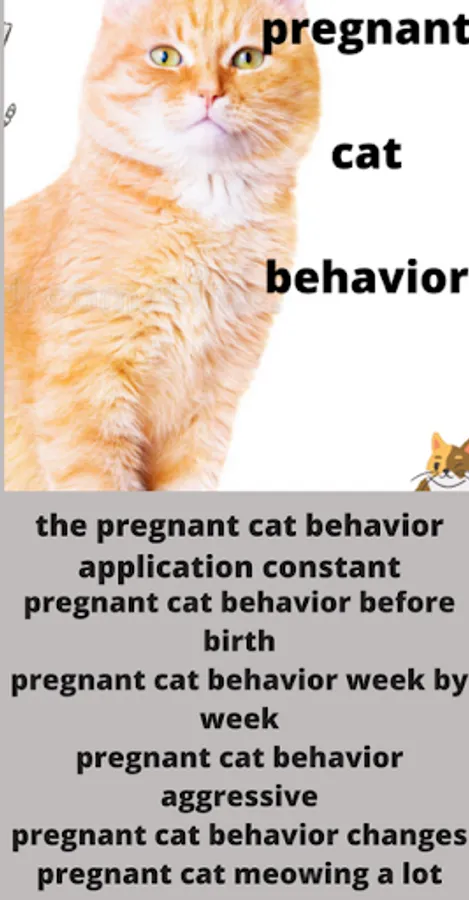 pregnant

cat

behavior

the pregnant cat behavior application constant
pregnant cat behavior before birth
pregnant cat behavior week by week
pregnant cat behavior aggressive
pregnant cat behavior changes
pregnant cat meowing a lot